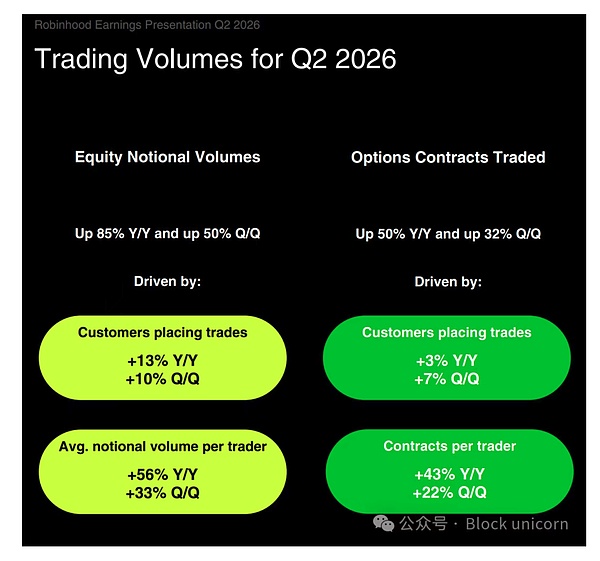 Robinhood Earnings Presentation Q2 2026

Trading Volumes for Q2 2026

Equity Notional Volumes

Up 85% Y/Y and up 50% Q/Q

Driven by:

Customers placing trades
+13% Y/Y
+10% Q/Q

Avg. notional volume per trader
+56% Y/Y
+33% Q/Q

Options Contracts Traded

Up 50% Y/Y and up 32% Q/Q

Driven by:

Customers placing trades
+3% Y/Y
+7% Q/Q

Contracts per trader
+43% Y/Y
+22% Q/Q

公众号 · Block unicorn